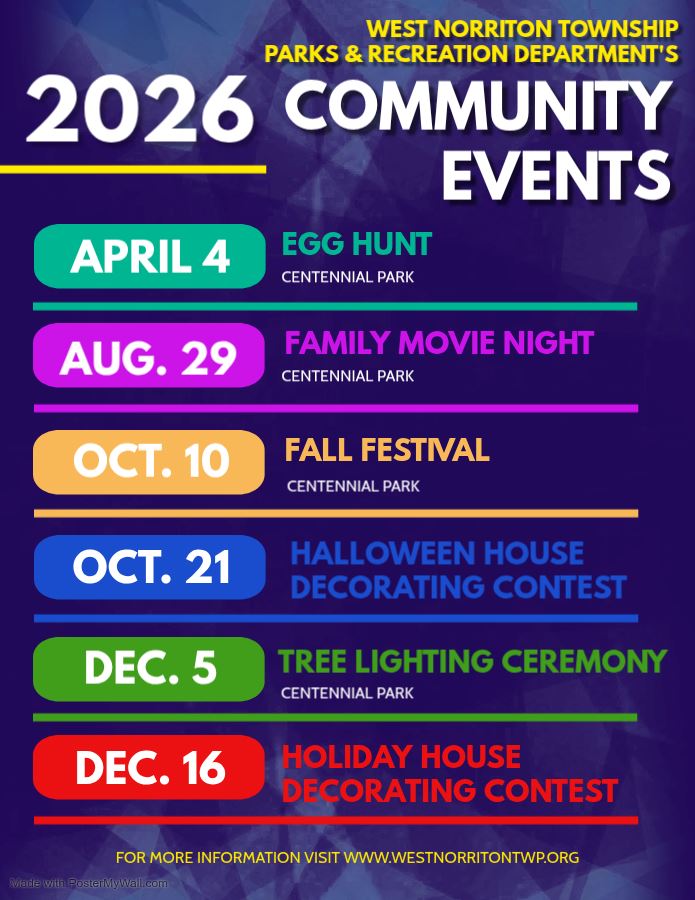 WEST NORRITON TOWNSHIP
PARKS & RECREATION DEPARTMENT'S

2026 COMMUNITY EVENTS

APRIL 4
EGG HUNT
CENTENNIAL PARK

AUG. 29
FAMILY MOVIE NIGHT
CENTENNIAL PARK

OCT. 10
FALL FESTIVAL
CENTENNIAL PARK

OCT. 21
HALLOWEEN HOUSE DECORATING CONTEST

DEC. 5
TREE LIGHTING CEREMONY
CENTENNIAL PARK

DEC. 16
HOLIDAY HOUSE DECORATING CONTEST

FOR MORE INFORMATION VISIT WWW.WESTNORRITONTWP.ORG

Made with PosterMyWall.com